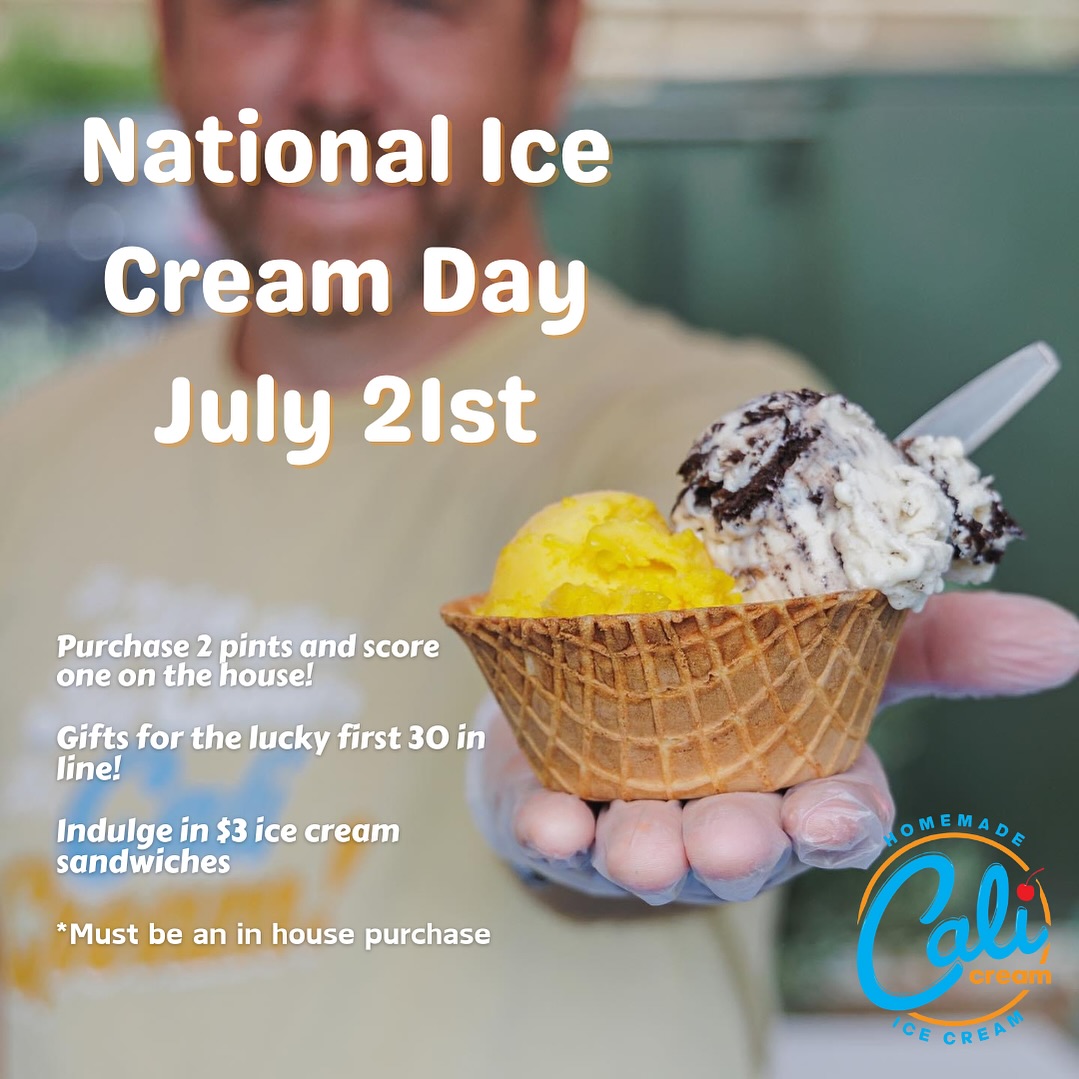 National Ice Cream Day July 21st

Purchase 2 pints and score one on the house!

Gifts for the lucky first 30 in line!

Indulge in $3 ice cream sandwiches

*Must be an in house purchase

HOMEMADE
Cali
cream
ICE CREAM